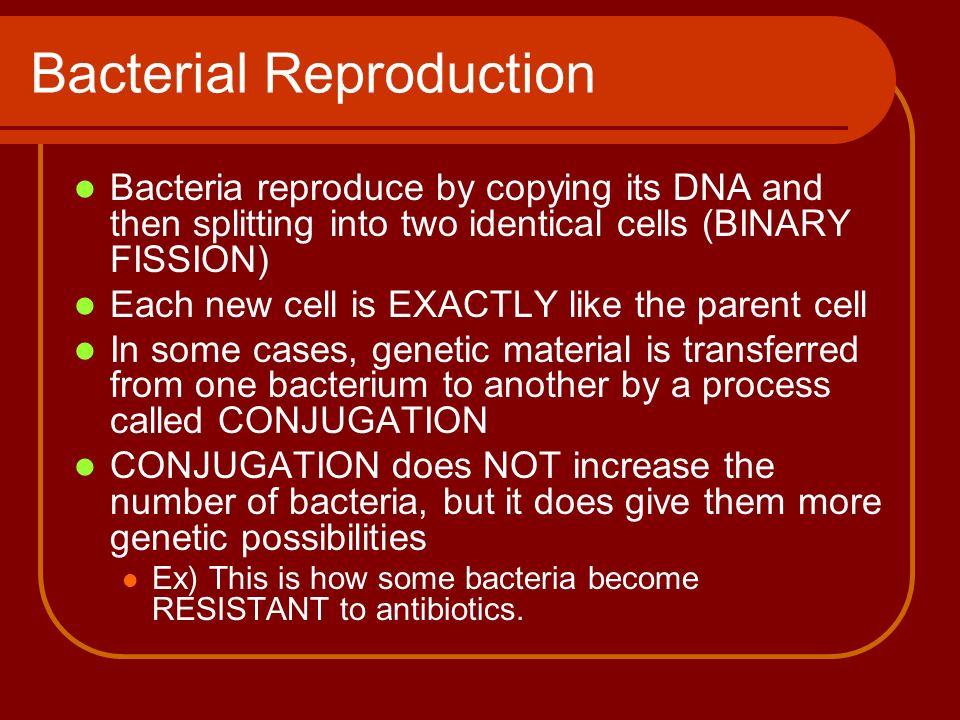 Bacterial Reproduction

- Bacteria reproduce by copying its DNA and then splitting into two identical cells (BINARY FISSION)
- Each new cell is EXACTLY like the parent cell
- In some cases, genetic material is transferred from one bacterium to another by a process called CONJUGATION
- CONJUGATION does NOT increase the number of bacteria, but it does give them more genetic possibilities
  - Ex) This is how some bacteria become RESISTANT to antibiotics.